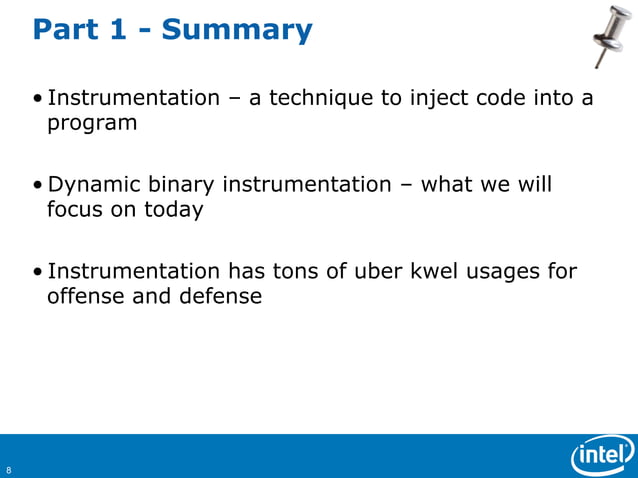 Part 1 - Summary

• Instrumentation – a technique to inject code into a program

• Dynamic binary instrumentation – what we will focus on today

• Instrumentation has tons of uber kwel usages for offense and defense

8

intel